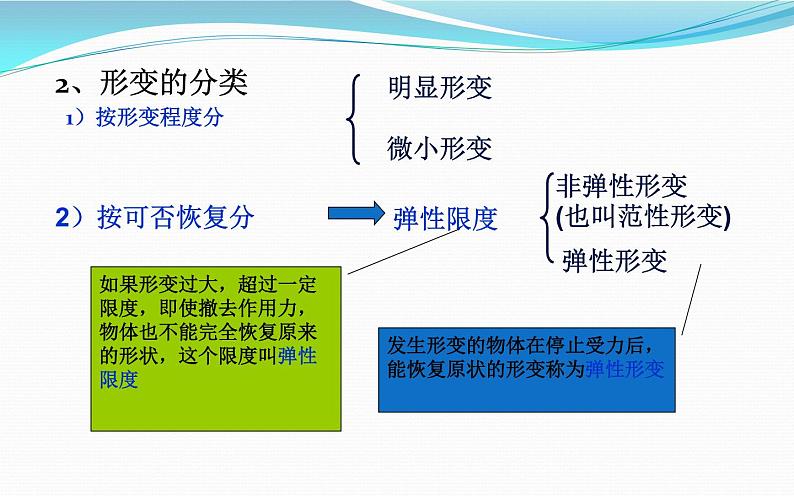 2、形变的分类
1）按形变程度分

明显形变
微小形变

2）按可否恢复分

弹性限度

非弹性形变
(也叫范性形变)
弹性形变

如果形变过大，超过一定限度，即使撤去作用力，物体也不能完全恢复原来的形状，这个限度叫弹性限度

发生形变的物体在停止受力后，能恢复原状的形变称为弹性形变